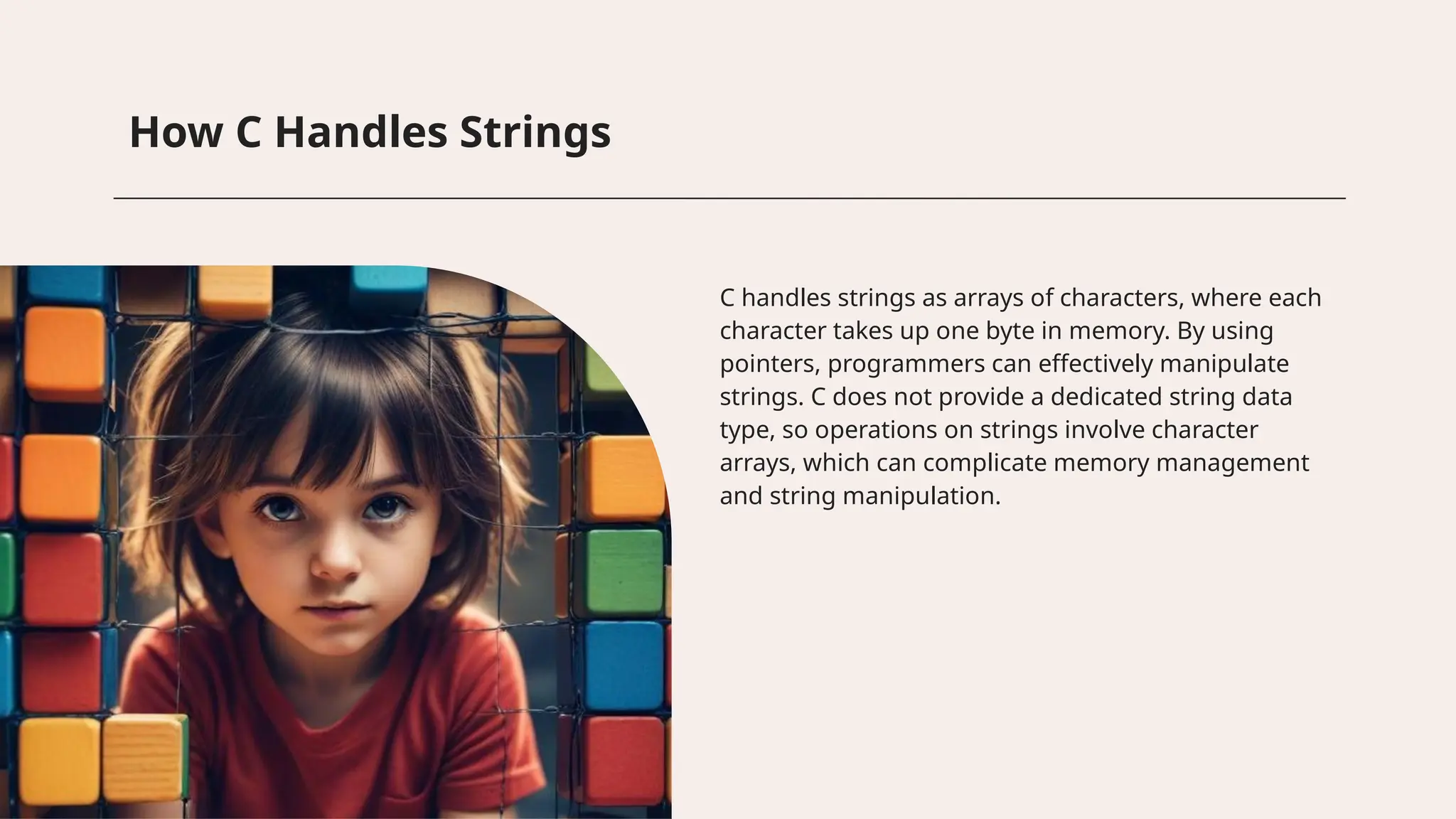 How C Handles Strings

C handles strings as arrays of characters, where each character takes up one byte in memory. By using pointers, programmers can effectively manipulate strings. C does not provide a dedicated string data type, so operations on strings involve character arrays, which can complicate memory management and string manipulation.